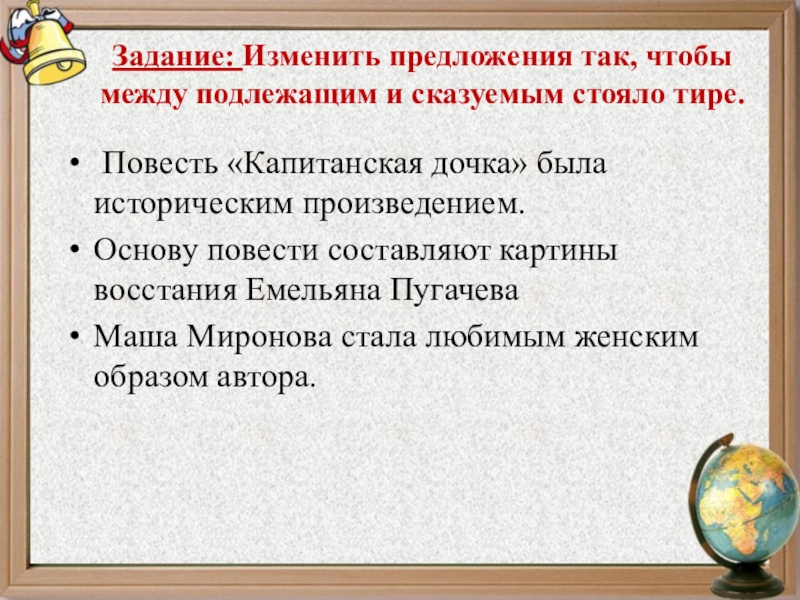 Задание: Изменить предложения так, чтобы между подлежащим и сказуемым стояло тире.

• Повесть «Капитанская дочка» была историческим произведением.
• Основу повести составляют картины восстания Емельяна Пугачева
• Маша Миронова стала любимым женским образом автора.